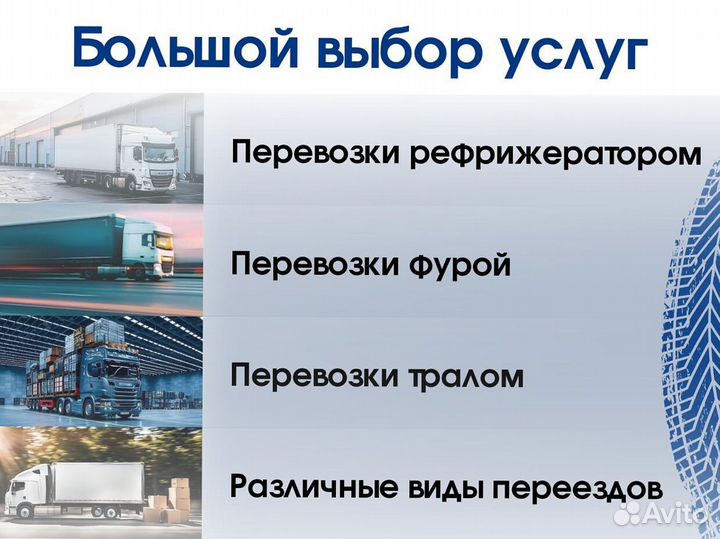 Большой выбор услуг

Перевозки рефрижератором

Перевозки фурой

Перевозки тралом

Различные виды переездов

Avito